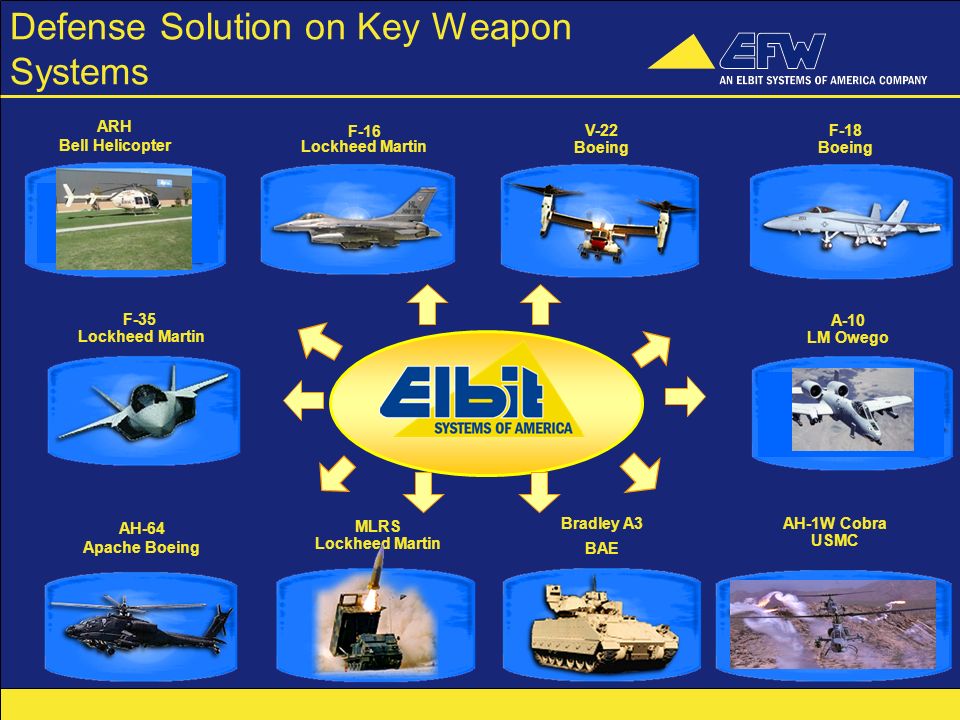 Defense Solution on Key Weapon Systems

EFW
AN ELBIT SYSTEMS OF AMERICA COMPANY

ARH
Bell Helicopter

F-16
Lockheed Martin

V-22
Boeing

F-18
Boeing

F-35
Lockheed Martin

Elbit
SYSTEMS OF AMERICA

A-10
LM Owego

AH-64
Apache Boeing

MLRS
Lockheed Martin

Bradley A3
BAE

AH-1W Cobra
USMC